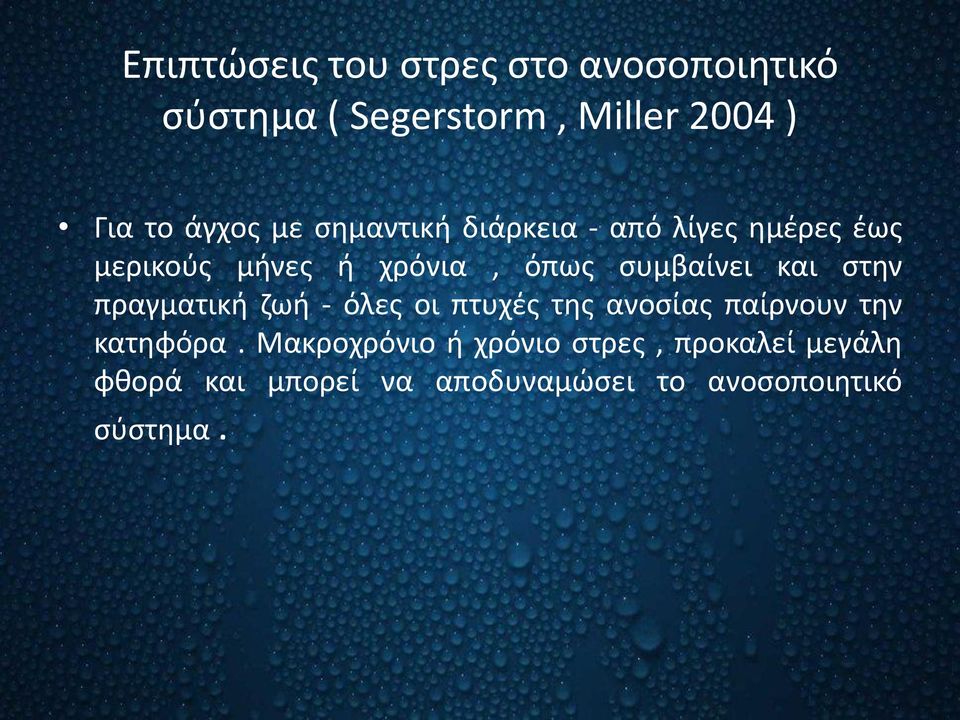 Επιπτώσεις του στρες στο ανοσοποιητικό σύστημα ( Segerstorm , Miller 2004 )

• Για το άγχος με σημαντική διάρκεια - από λίγες ημέρες έως μερικούς μήνες ή χρόνια , όπως συμβαίνει και στην πραγματική ζωή - όλες οι πτυχές της ανοσίας παίρνουν την κατηφόρα . Μακροχρόνιο ή χρόνιο στρες , προκαλεί μεγάλη φθορά και μπορεί να αποδυναμώσει το ανοσοποιητικό σύστημα .